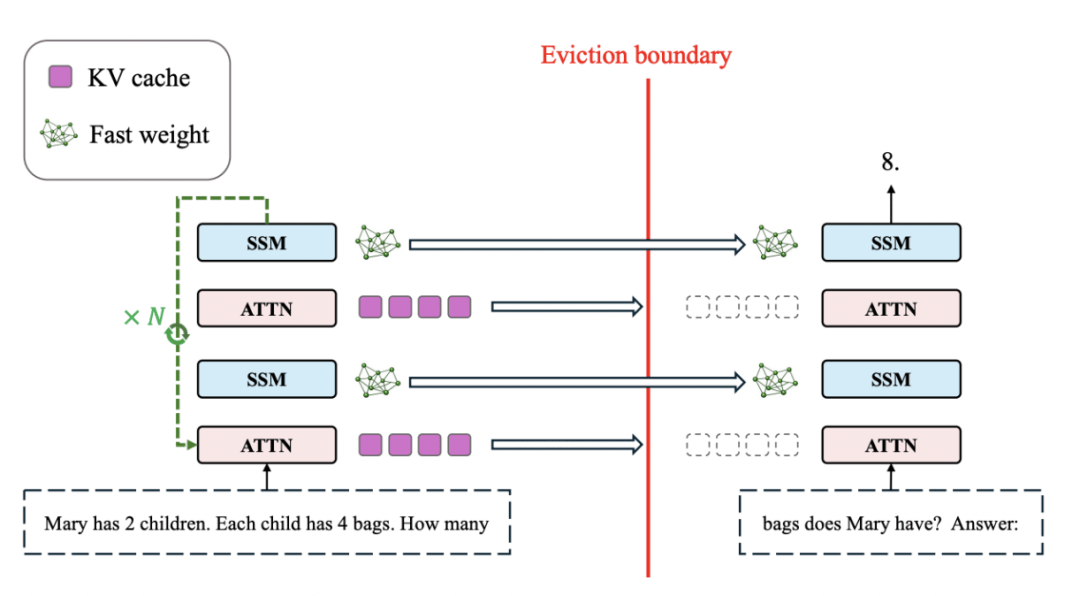 KV cache

Fast weight

Eviction boundary

$\times N$

SSM

ATTN

SSM

ATTN

Mary has 2 children. Each child has 4 bags. How many

8.

SSM

ATTN

SSM

ATTN

bags does Mary have? Answer: